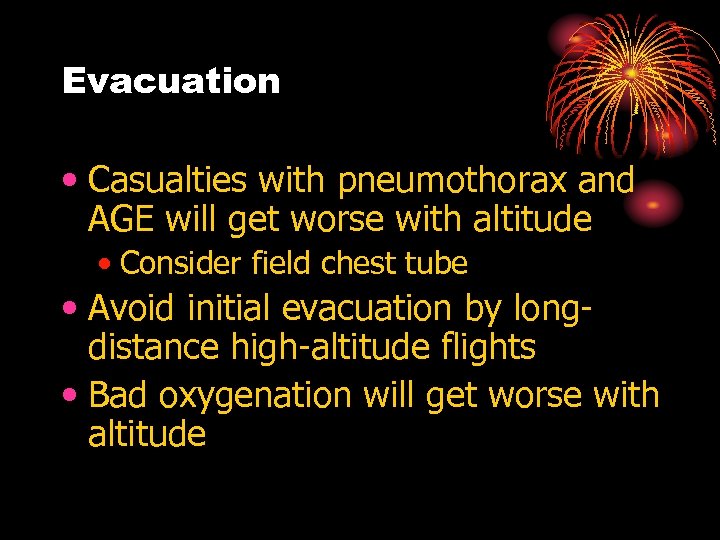 Evacuation

• Casualties with pneumothorax and AGE will get worse with altitude
  • Consider field chest tube
• Avoid initial evacuation by long-distance high-altitude flights
• Bad oxygenation will get worse with altitude